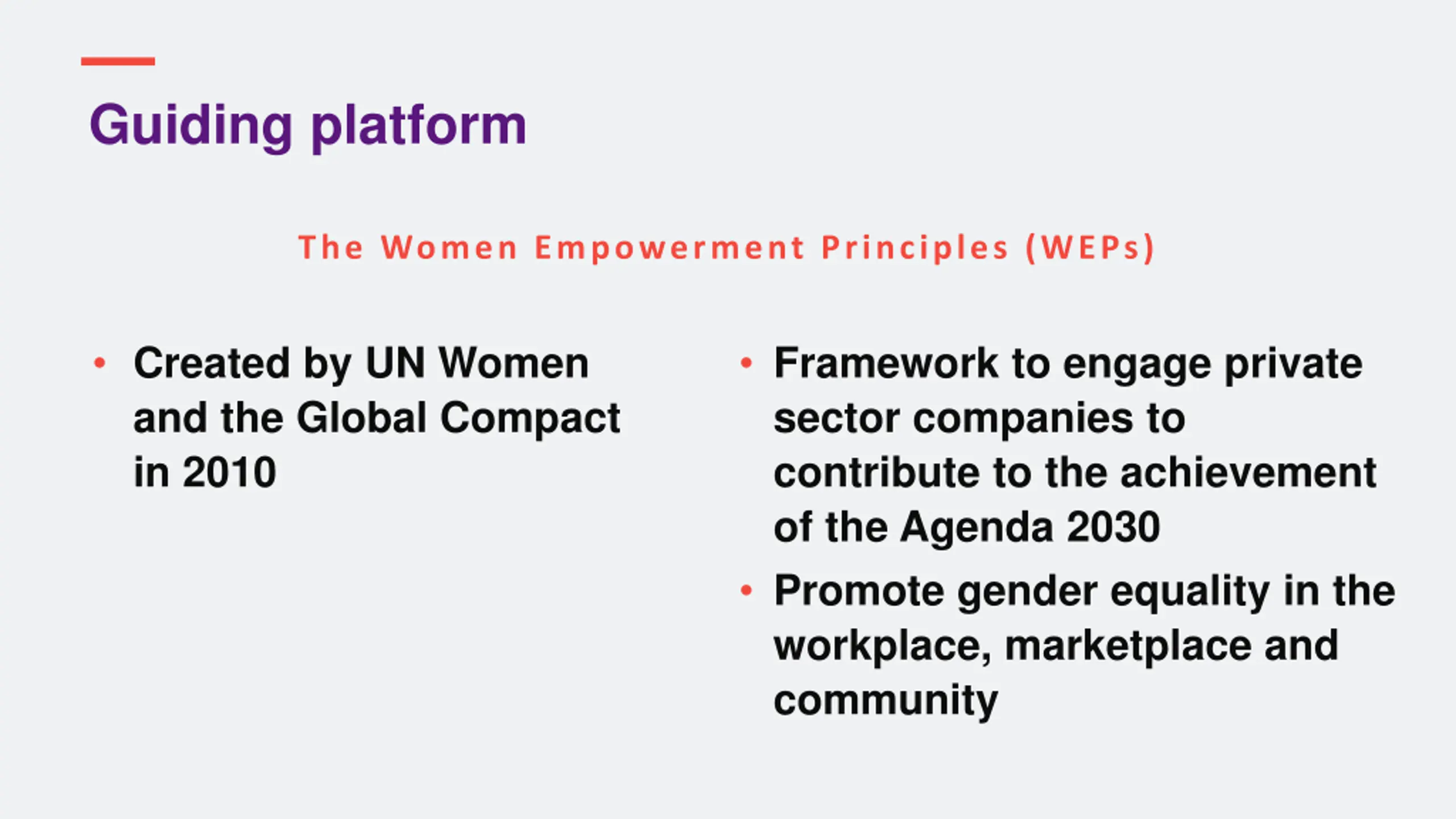 Guiding platform

The Women Empowerment Principles (WEPs)

• Created by UN Women and the Global Compact in 2010

• Framework to engage private sector companies to contribute to the achievement of the Agenda 2030
• Promote gender equality in the workplace, marketplace and community